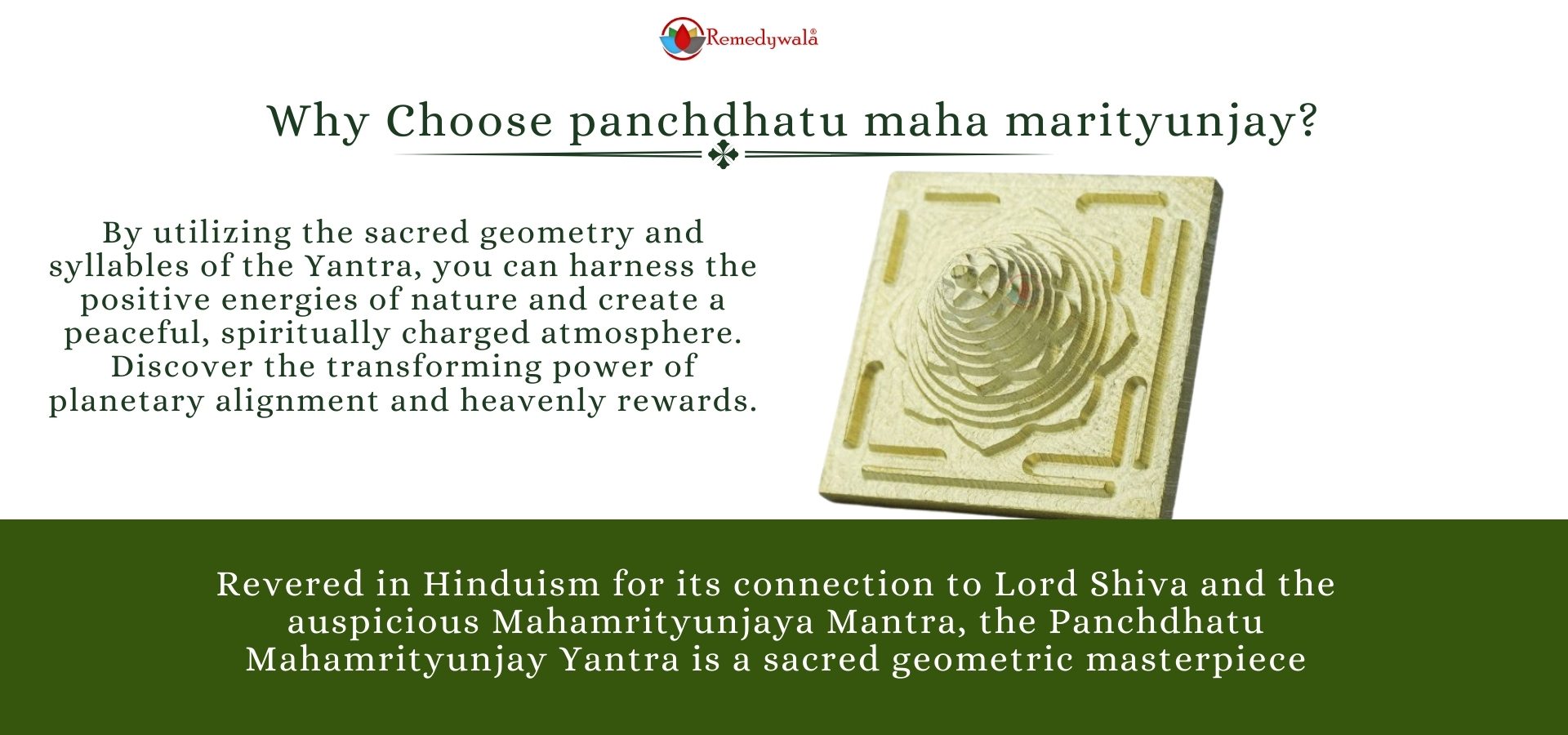 Remedywala®

Why Choose panchdhatu maha marityunjay?

By utilizing the sacred geometry and syllables of the Yantra, you can harness the positive energies of nature and create a peaceful, spiritually charged atmosphere. Discover the transforming power of planetary alignment and heavenly rewards.

Revered in Hinduism for its connection to Lord Shiva and the auspicious Mahamrityunjaya Mantra, the Panchdhatu Mahamrityunjay Yantra is a sacred geometric masterpiece